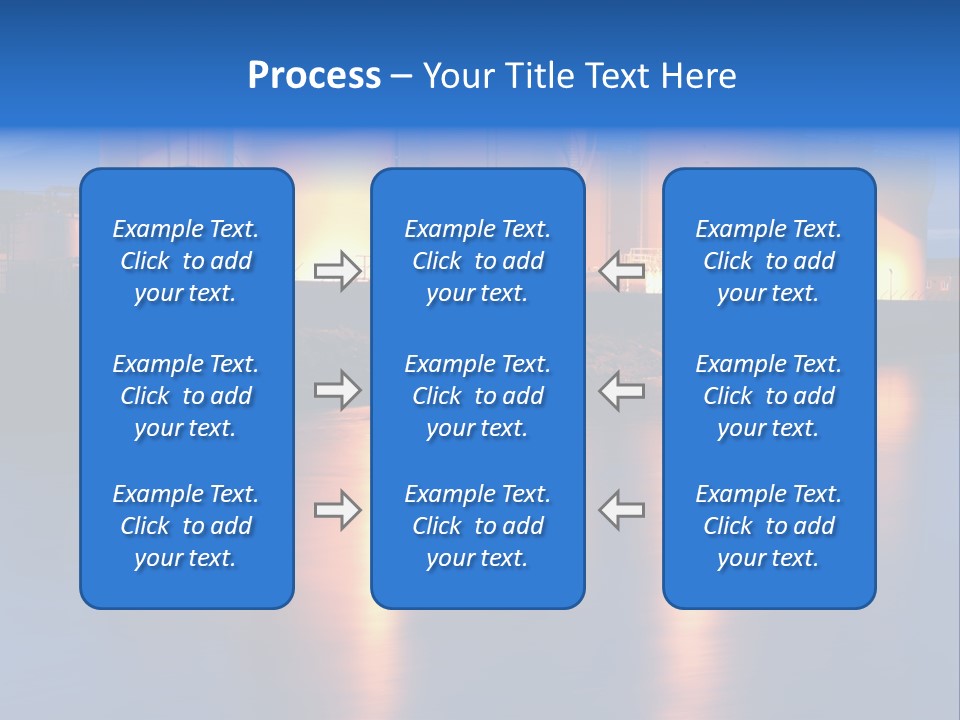 Process – Your Title Text Here

Example Text. Click to add your text.

Example Text. Click to add your text.

Example Text. Click to add your text.

Example Text. Click to add your text.

Example Text. Click to add your text.

Example Text. Click to add your text.

Example Text. Click to add your text.

Example Text. Click to add your text.

Example Text. Click to add your text.